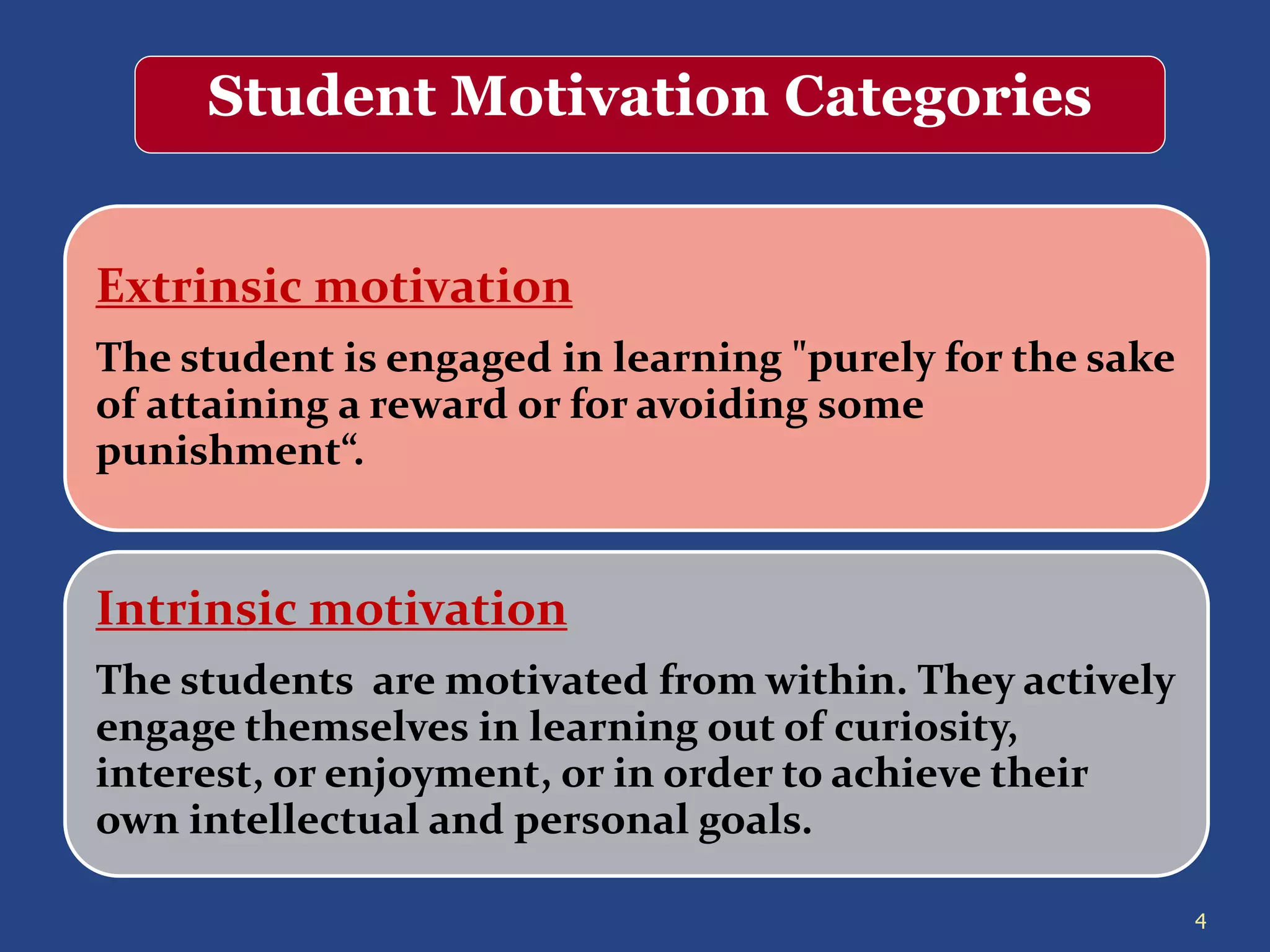 Student Motivation Categories

Extrinsic motivation

The student is engaged in learning "purely for the sake of attaining a reward or for avoiding some punishment“.

Intrinsic motivation

The students  are motivated from within. They actively engage themselves in learning out of curiosity, interest, or enjoyment, or in order to achieve their own intellectual and personal goals.

4